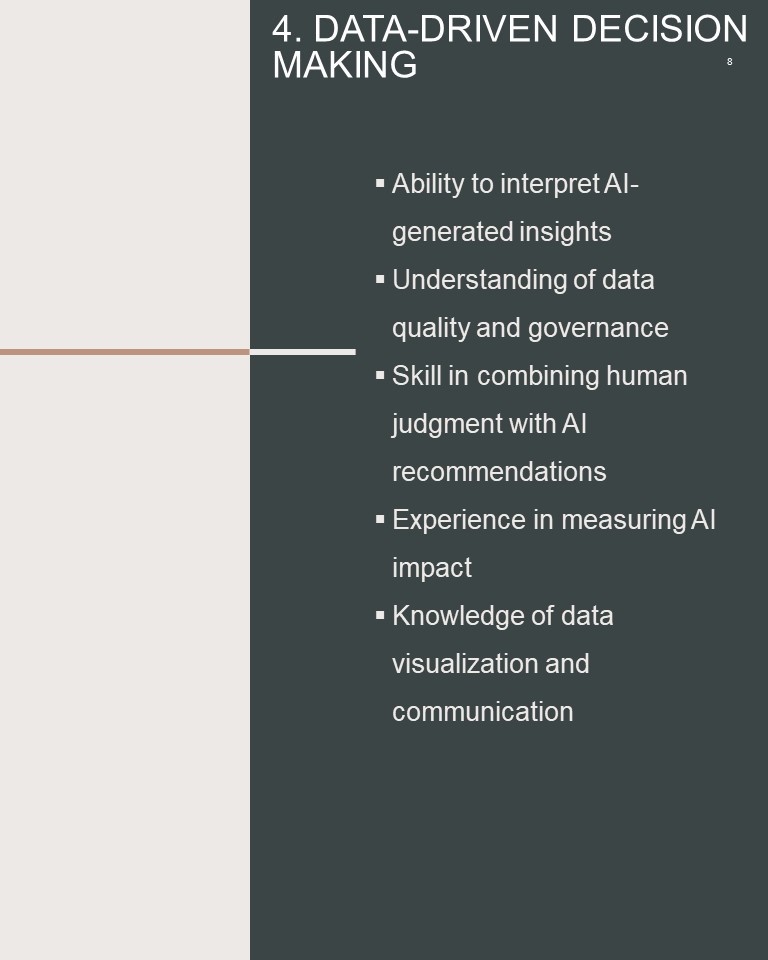 4. DATA-DRIVEN DECISION MAKING

8

▪ Ability to interpret AI-generated insights
▪ Understanding of data quality and governance
▪ Skill in combining human judgment with AI recommendations
▪ Experience in measuring AI impact
▪ Knowledge of data visualization and communication